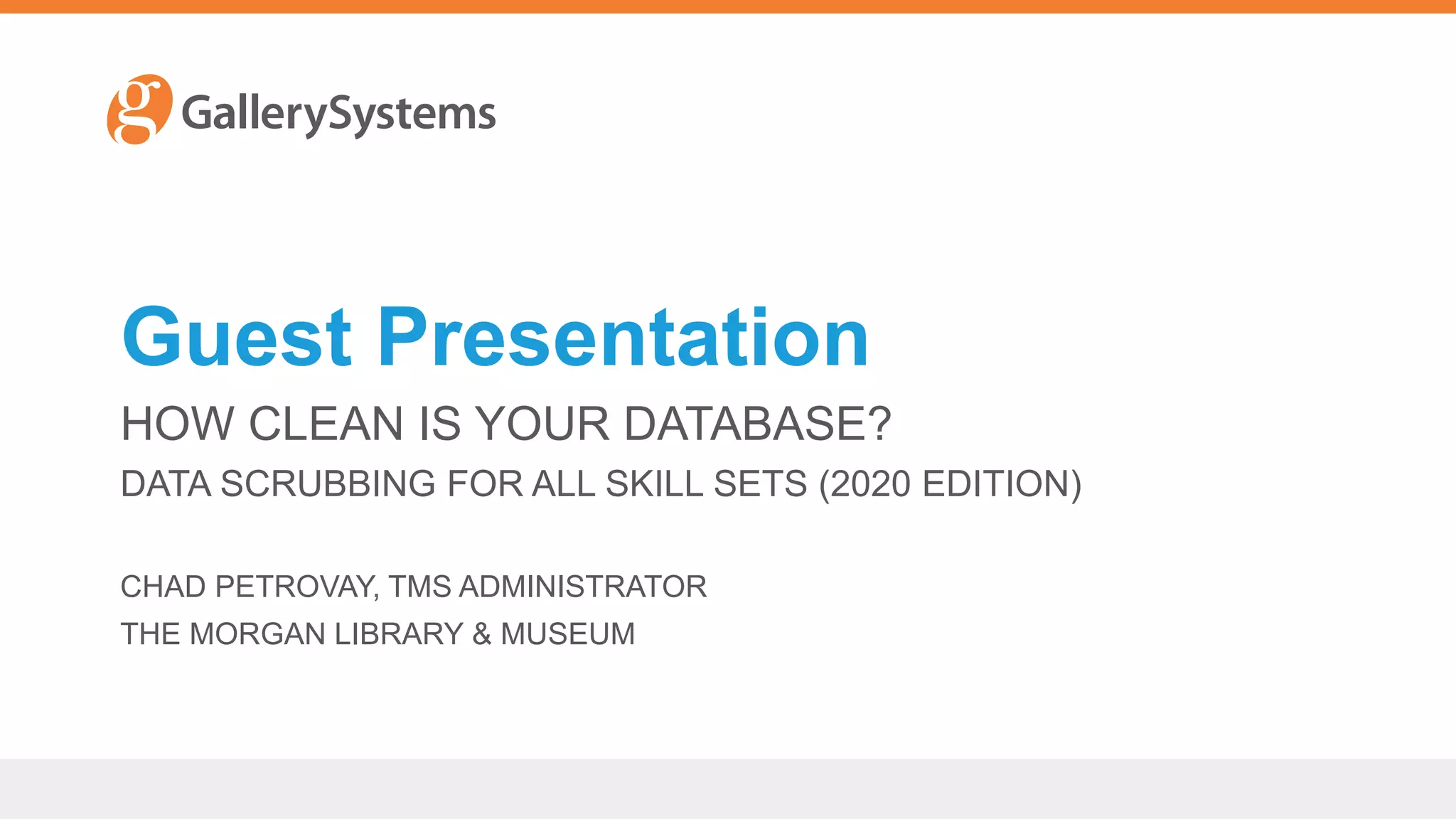 g GallerySystems

Guest Presentation

HOW CLEAN IS YOUR DATABASE?

DATA SCRUBBING FOR ALL SKILL SETS (2020 EDITION)

CHAD PETROVAY, TMS ADMINISTRATOR

THE MORGAN LIBRARY & MUSEUM